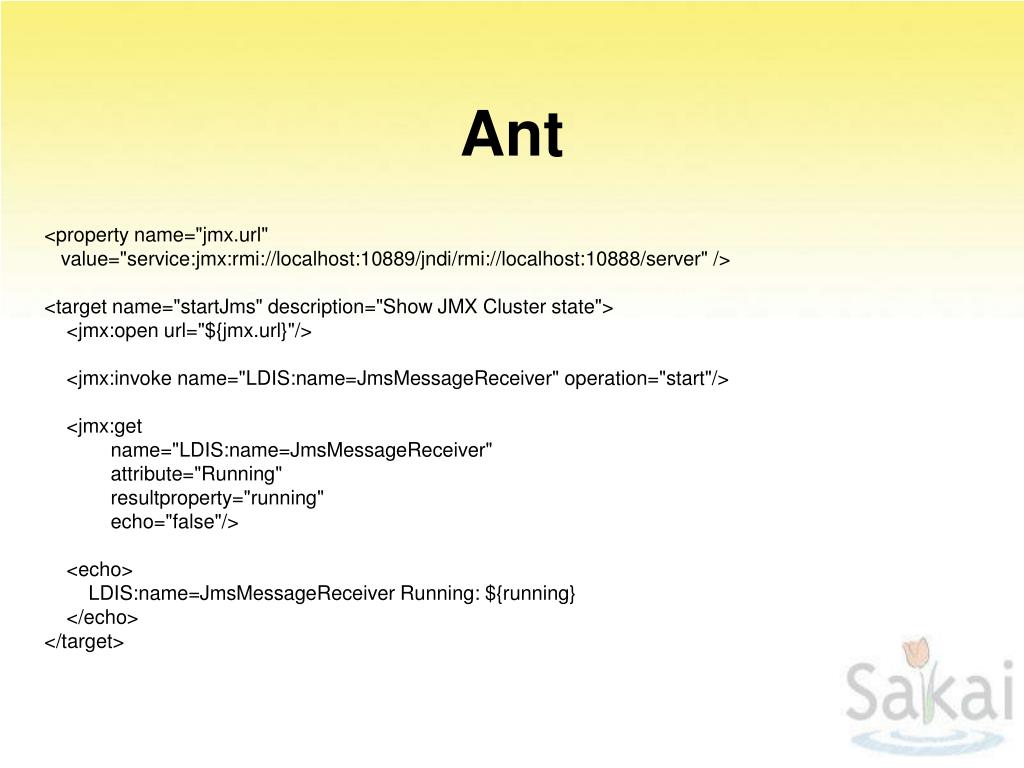 Ant

<property name="jmx.url"
value="service:jmx:rmi://localhost:10889/jndi/rmi://localhost:10888/server" />

<target name="startJms" description="Show JMX Cluster state">
<jmx:open url="${jmx.url}"/>

<jmx:invoke name="LDIS:name=JmsMessageReceiver" operation="start"/>

<jmx:get
name="LDIS:name=JmsMessageReceiver"
attribute="Running"
resultproperty="running"
echo="false"/>

<echo>
LDIS:name=JmsMessageReceiver Running: ${running}
</echo>
</target>

Sakai